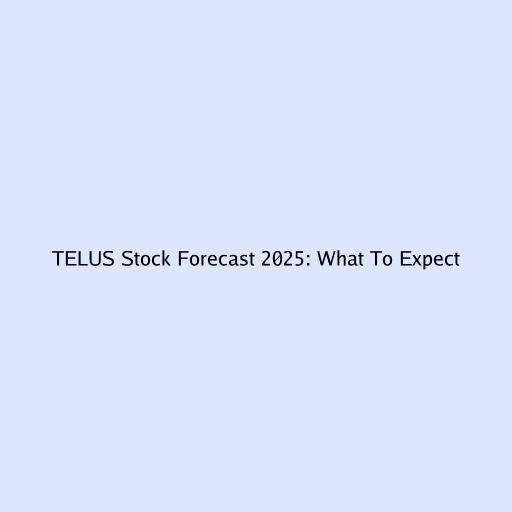 TELUS Stock Forecast 2025: What To Expect